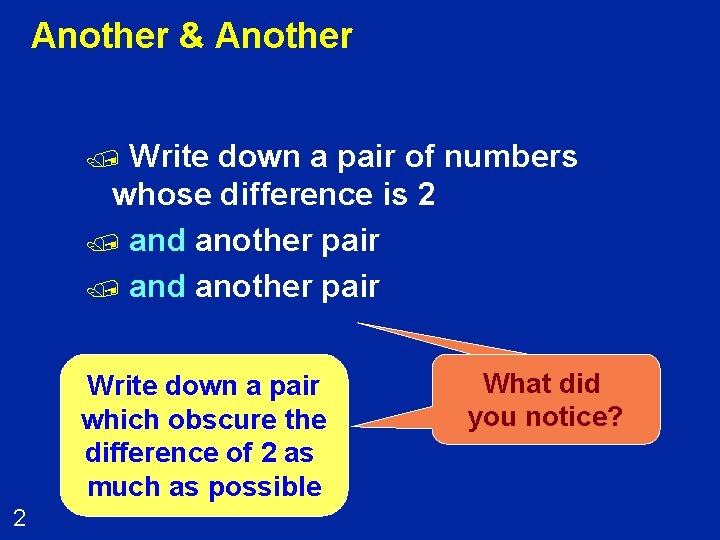 Another & Another

Write down a pair of numbers whose difference is 2

and another pair

and another pair

Write down a pair which obscure the difference of 2 as much as possible

What did you notice?

2